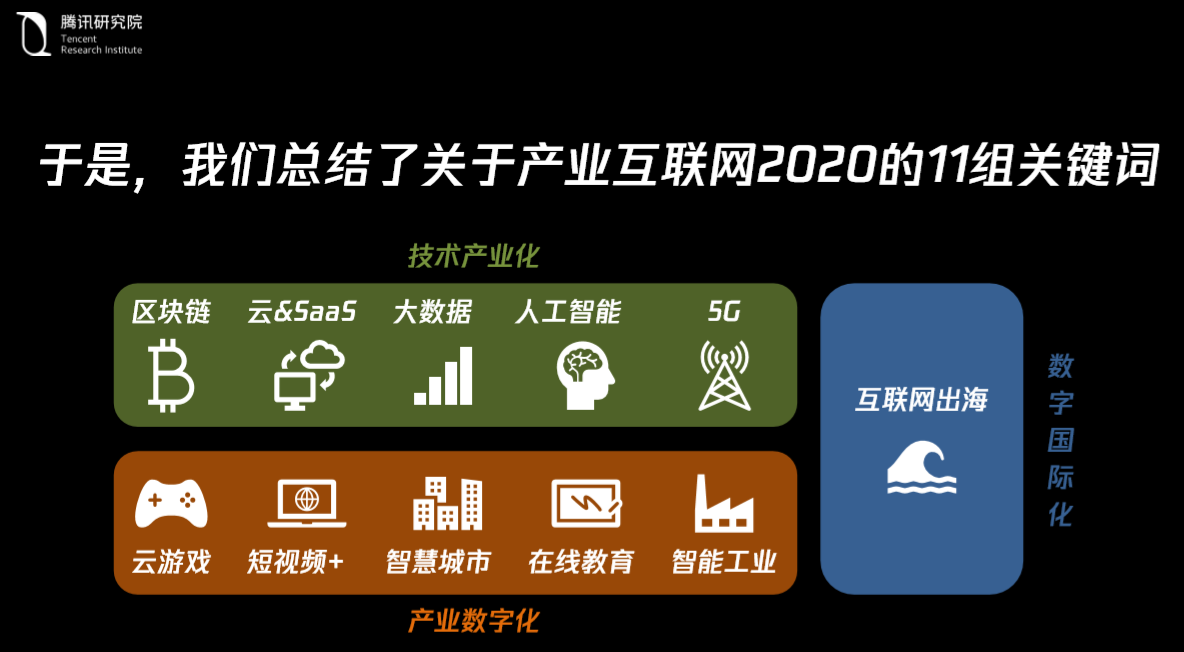 腾讯研究院
Tencent
Research Institute

于是，我们总结了关于产业互联网2020的11组关键词

技术产业化

区块链 云&SaaS 大数据 人工智能 5G

云游戏 短视频+ 智慧城市 在线教育 智能工业

产业数字化

互联网出海

数字国际化